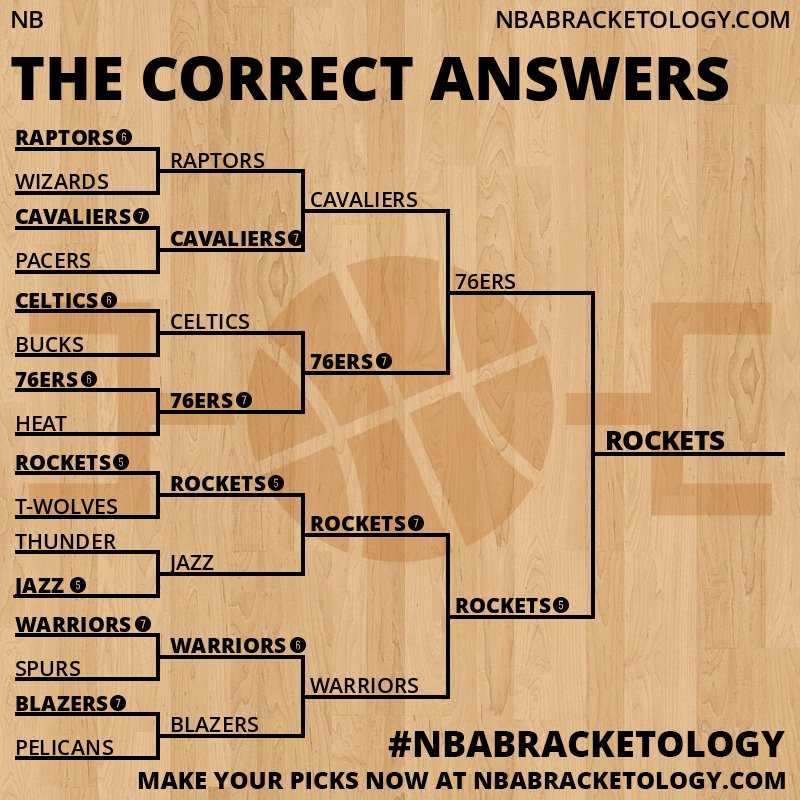 NB NBABRACKETOLOGY.COM

THE CORRECT ANSWERS

RAPTORS 6
WIZARDS
CAVALIERS 7
PACERS
CELTICS 6
BUCKS
76ERS 6
HEAT
ROCKETS 5
T-WOLVES
THUNDER
JAZZ 5
WARRIORS 7
SPURS
BLAZERS 7
PELICANS

RAPTORS
CAVALIERS 7
CELTICS
76ERS 7
ROCKETS 5
JAZZ
WARRIORS 6
BLAZERS

CAVALIERS
76ERS 7
ROCKETS 7
WARRIORS

76ERS
ROCKETS 5

ROCKETS

#NBABRACKETOLOGY
MAKE YOUR PICKS NOW AT NBABRACKETOLOGY.COM